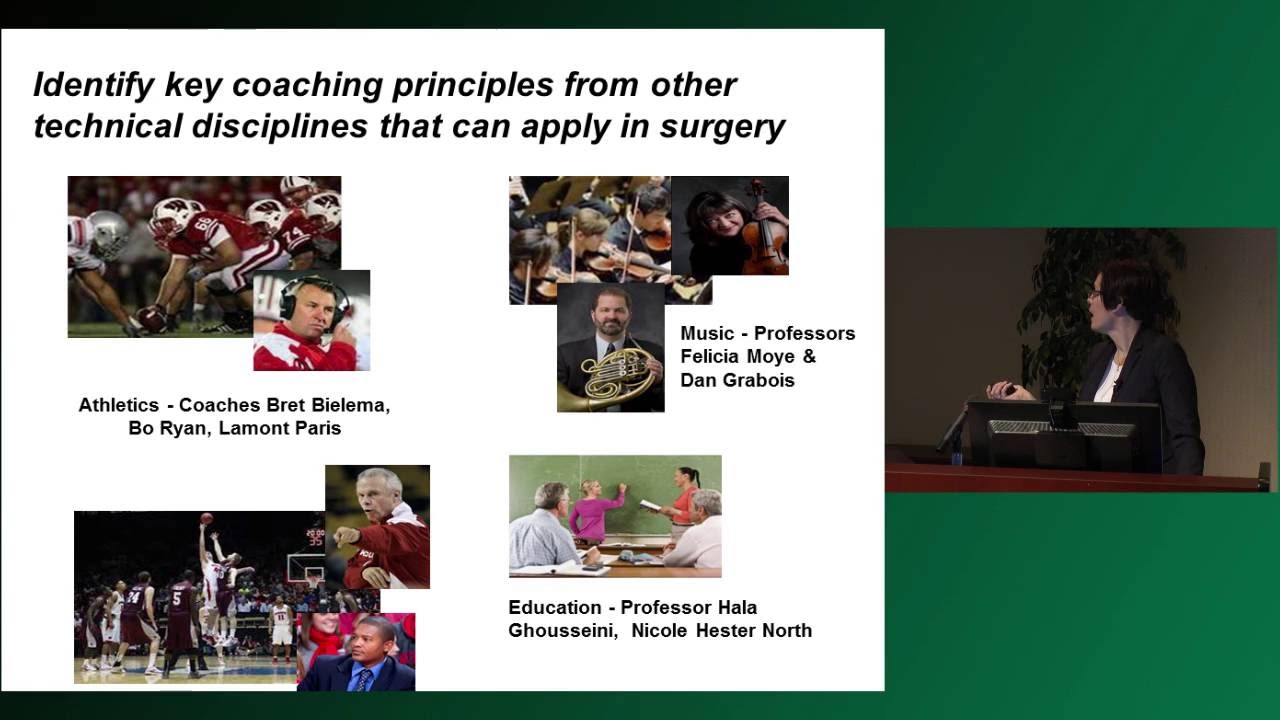 Identify key coaching principles from other technical disciplines that can apply in surgery

Athletics - Coaches Bret Bielema, Bo Ryan, Lamont Paris

Music - Professors Felicia Moye & Dan Grabois

Education - Professor Hala Ghousseini, Nicole Hester North